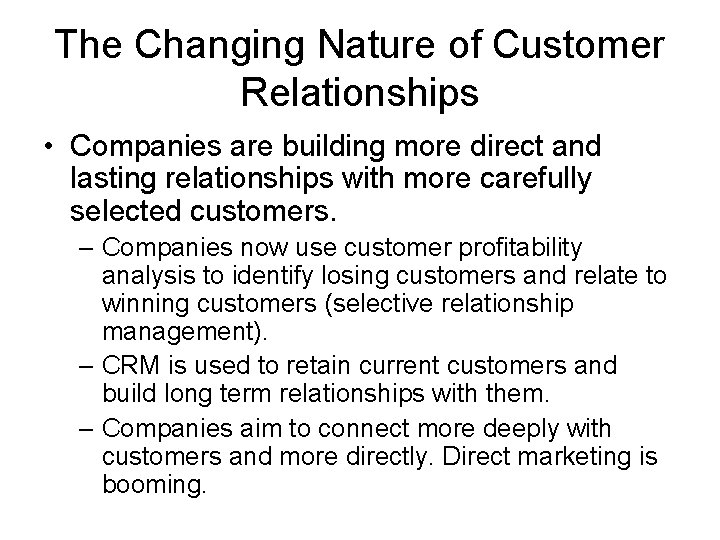 The Changing Nature of Customer Relationships

• Companies are building more direct and lasting relationships with more carefully selected customers.

– Companies now use customer profitability analysis to identify losing customers and relate to winning customers (selective relationship management).

– CRM is used to retain current customers and build long term relationships with them.

– Companies aim to connect more deeply with customers and more directly. Direct marketing is booming.